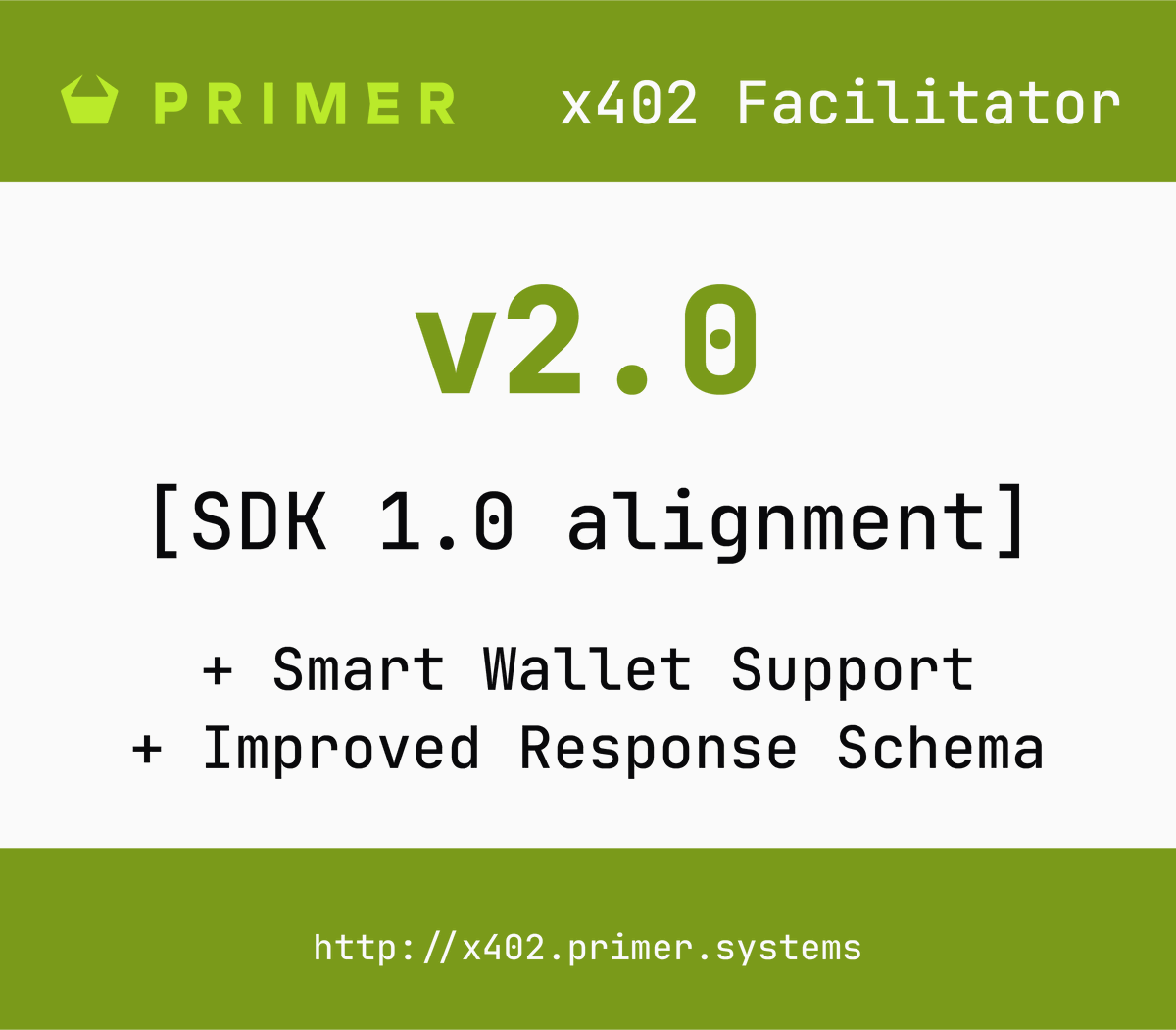 PRIMER x402 Facilitator

v2.0

[SDK 1.0 alignment]

+ Smart Wallet Support
+ Improved Response Schema

http://x402.primer.systems